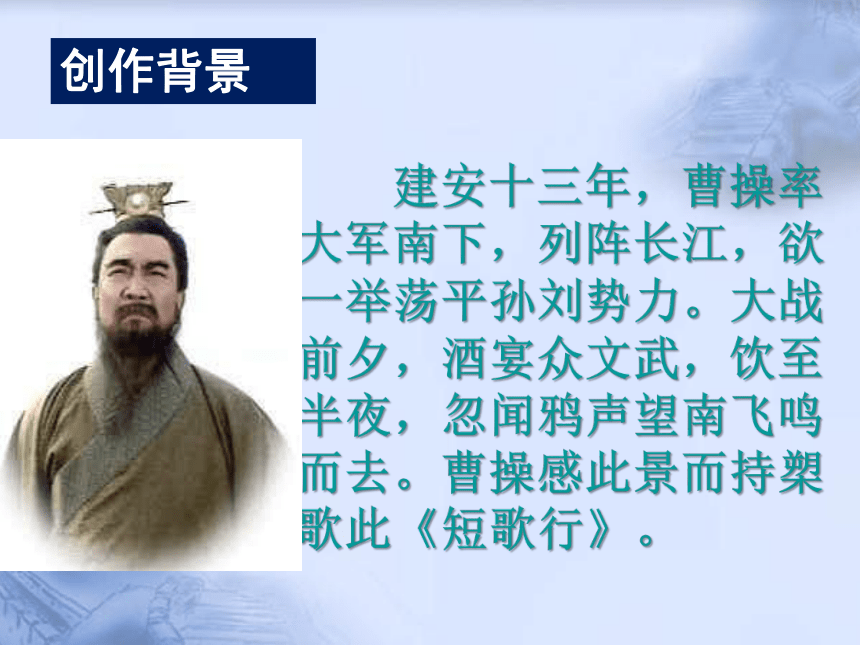 创作背景

建安十三年，曹操率大军南下，列阵长江，欲一举荡平孙刘势力。大战前夕，酒宴众文武，饮至半夜，忽闻鸦声望南飞鸣而去。曹操感此景而持槊歌此《短歌行》。